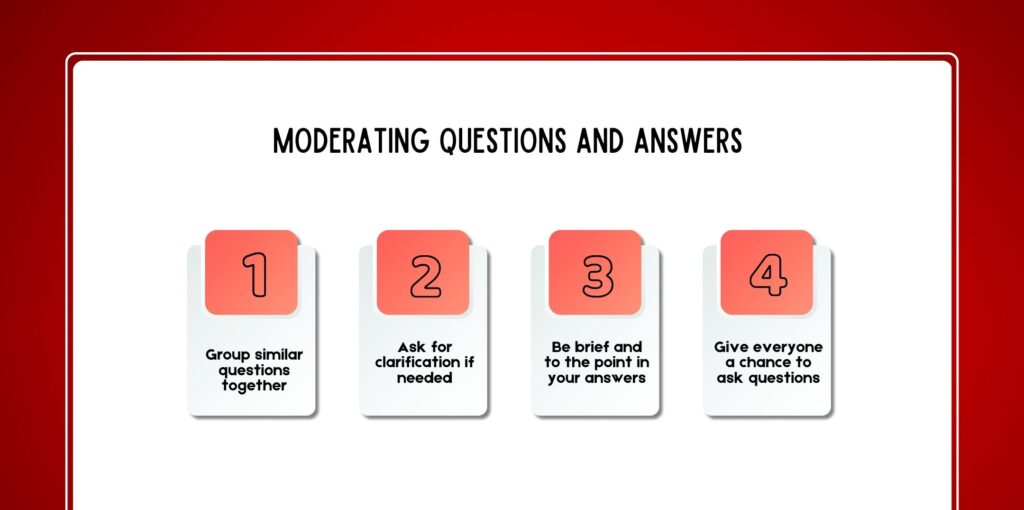 MODERATING QUESTIONS AND ANSWERS

1

Group similar questions together

2

Ask for clarification if needed

3

Be brief and to the point in your answers

4

Give everyone a chance to ask questions